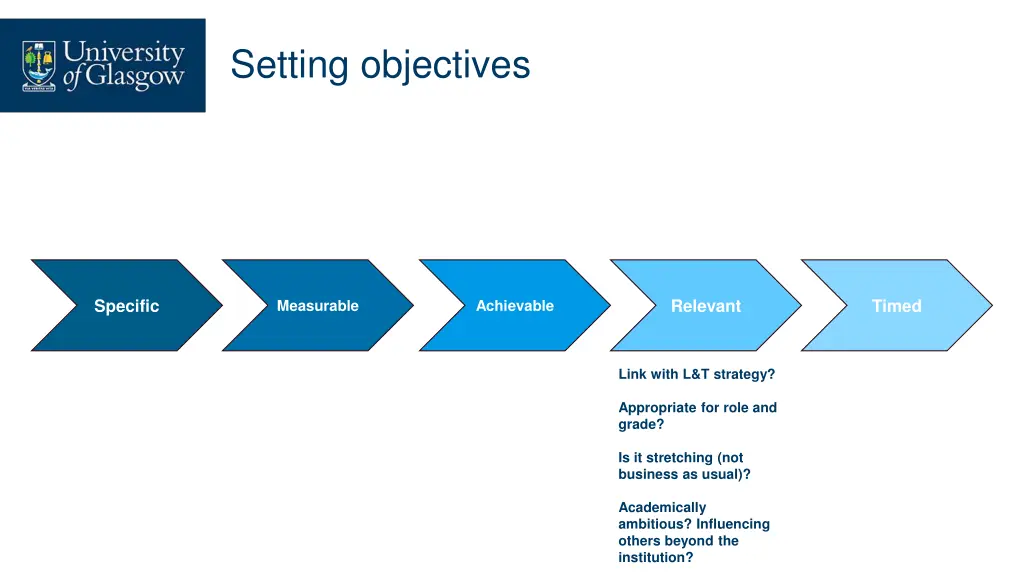 University of Glasgow

Setting objectives

Specific

Measurable

Achievable

Relevant

Timed

Link with L&T strategy?

Appropriate for role and grade?

Is it stretching (not business as usual)?

Academically ambitious? Influencing others beyond the institution?